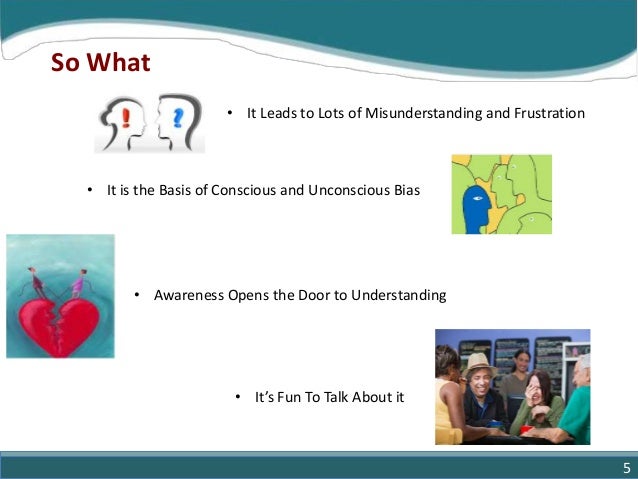 So What

• It Leads to Lots of Misunderstanding and Frustration

• It is the Basis of Conscious and Unconscious Bias

• Awareness Opens the Door to Understanding

• It's Fun To Talk About it

5